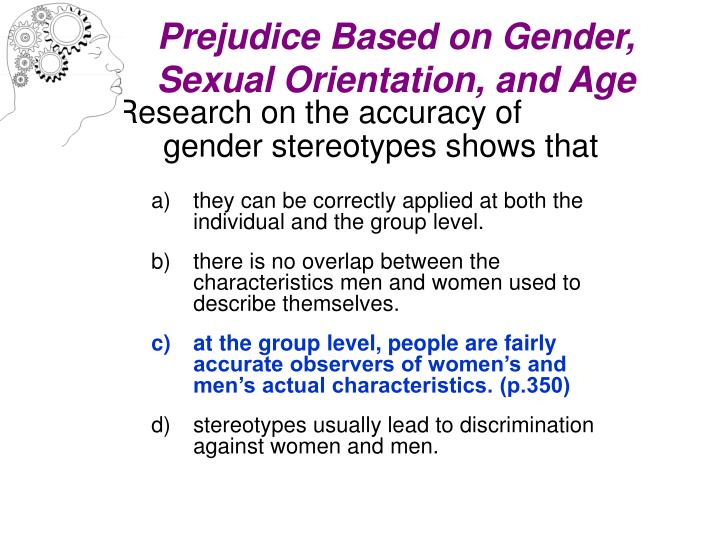 Prejudice Based on Gender, Sexual Orientation, and Age

Research on the accuracy of gender stereotypes shows that

a) they can be correctly applied at both the individual and the group level.

b) there is no overlap between the characteristics men and women used to describe themselves.

c) at the group level, people are fairly accurate observers of women's and men's actual characteristics. (p.350)

d) stereotypes usually lead to discrimination against women and men.